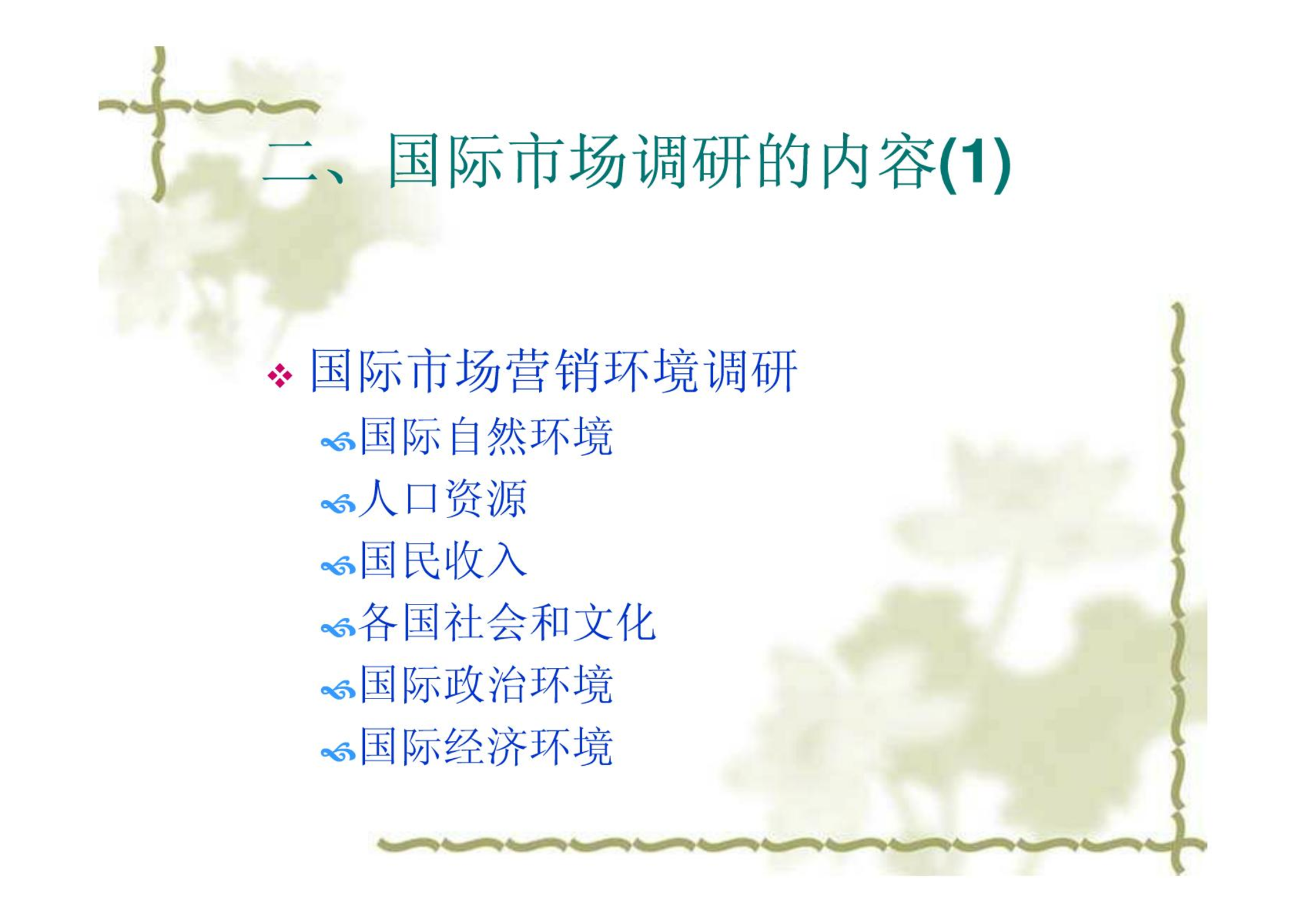 二、国际市场调研的内容(1)

❖ 国际市场营销环境调研

国际自然环境

人口资源

国民收入

各国社会和文化

国际政治环境

国际经济环境